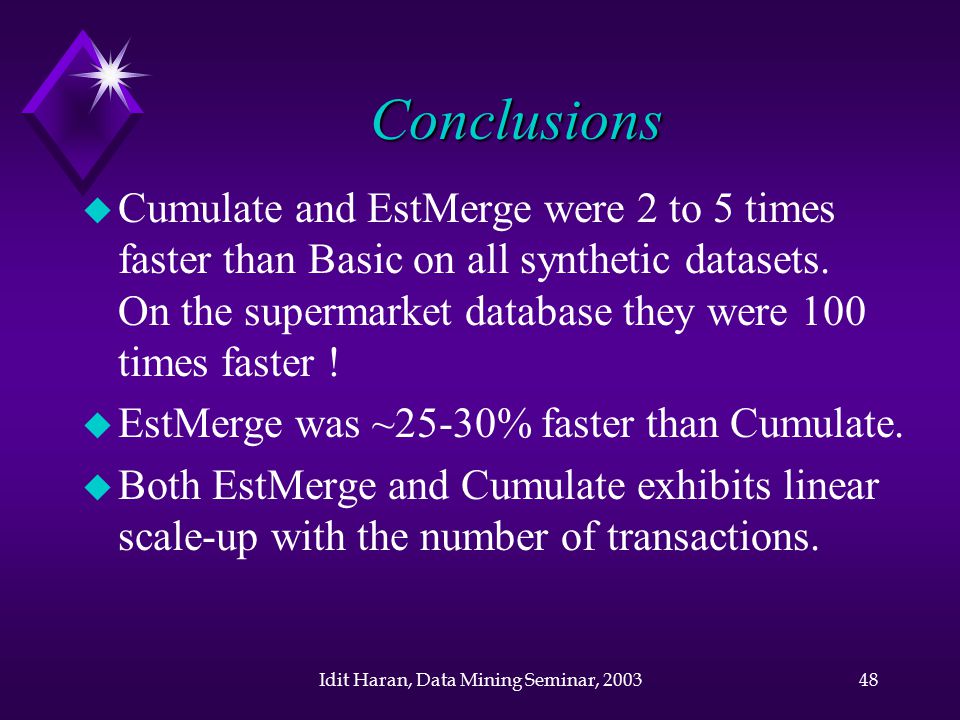 Conclusions

Cumulate and EstMerge were 2 to 5 times faster than Basic on all synthetic datasets. On the supermarket database they were 100 times faster !

EstMerge was ~25-30% faster than Cumulate.

Both EstMerge and Cumulate exhibits linear scale-up with the number of transactions.

Idit Haran, Data Mining Seminar, 2003

48